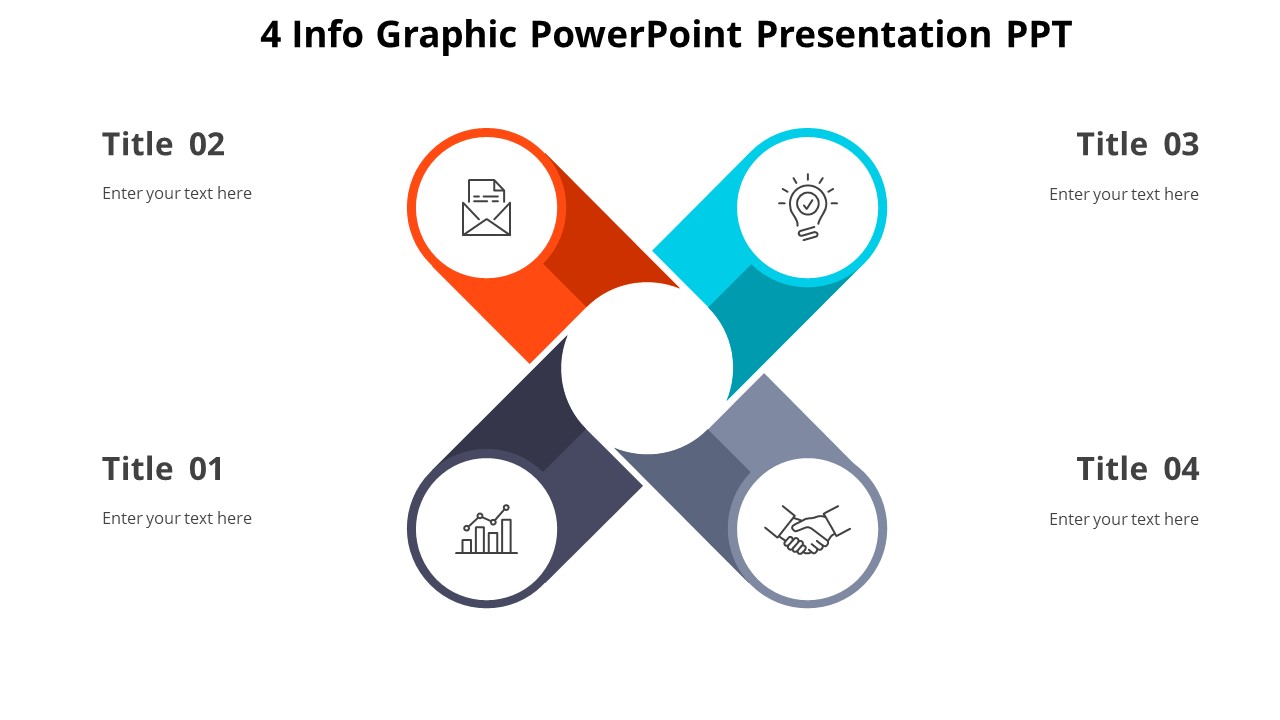 4 Info Graphic PowerPoint Presentation PPT

Title 02

Enter your text here

Title 03

Enter your text here

Title 01

Enter your text here

Title 04

Enter your text here